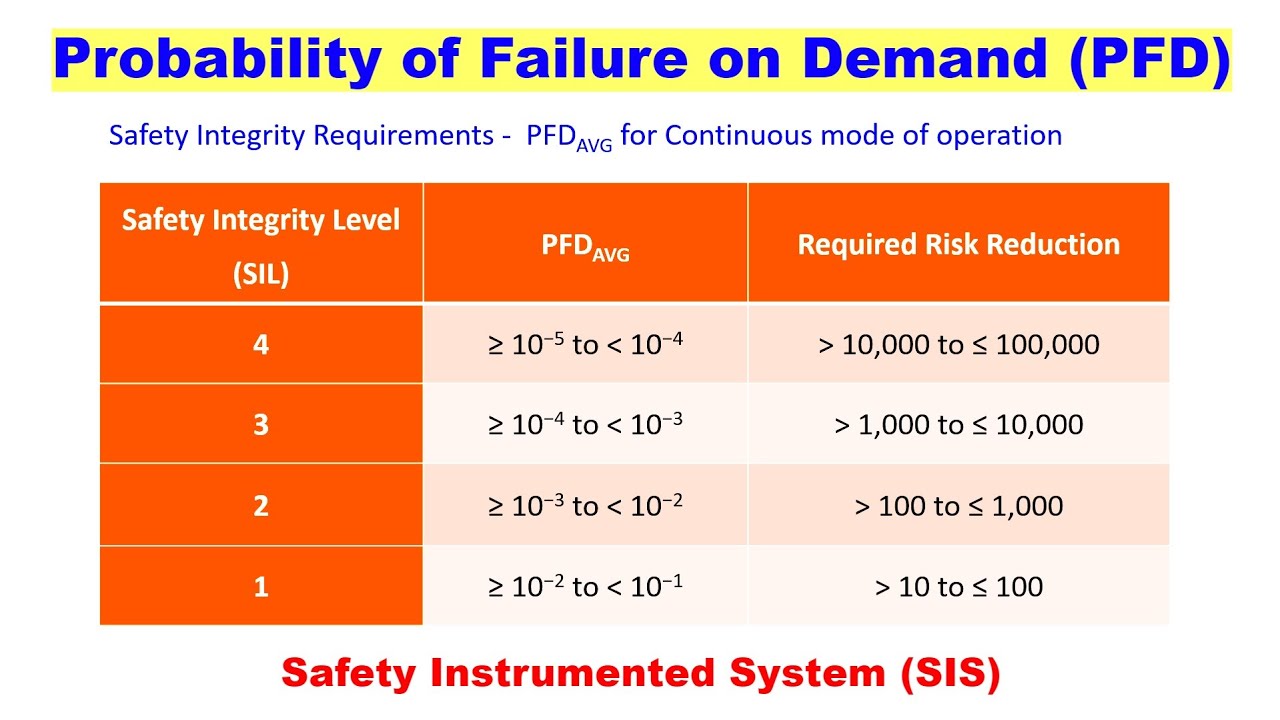 Probability of Failure on Demand (PFD)

Safety Integrity Requirements - $PFD_{AVG}$ for Continuous mode of operation

| Safety Integrity Level (SIL) | $PFD_{AVG}$ | Required Risk Reduction |
|---|---|---|
| 4 | $\geq 10^{-5}$ to $< 10^{-4}$ | > 10,000 to ≤ 100,000 |
| 3 | $\geq 10^{-4}$ to $< 10^{-3}$ | > 1,000 to ≤ 10,000 |
| 2 | $\geq 10^{-3}$ to $< 10^{-2}$ | > 100 to ≤ 1,000 |
| 1 | $\geq 10^{-2}$ to $< 10^{-1}$ | > 10 to ≤ 100 |

Safety Instrumented System (SIS)